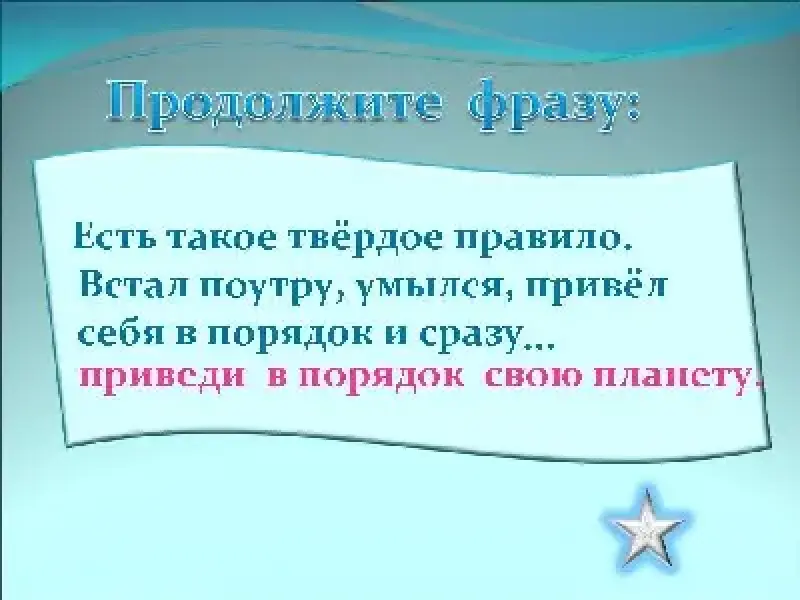 Продолжите фразу:

Есть такое твёрдое правило. Встал поутру, умылся, привёл себя в порядок и сразу…
приведи в порядок свою планету.